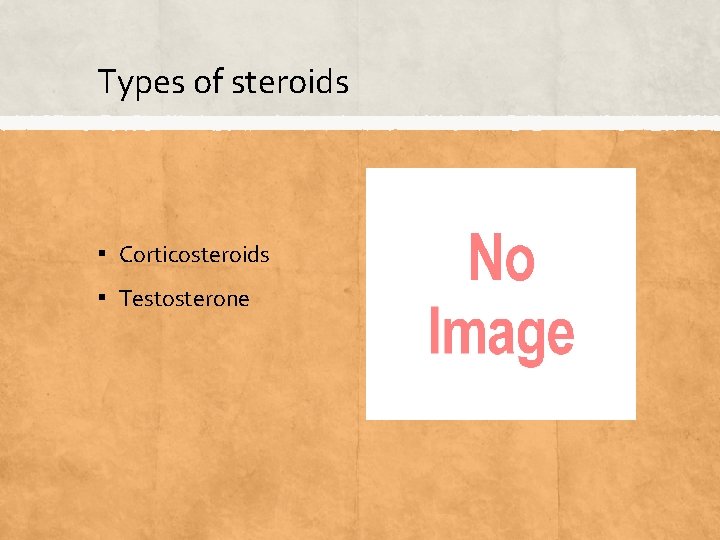 Types of steroids

▪ Corticosteroids
▪ Testosterone

No Image